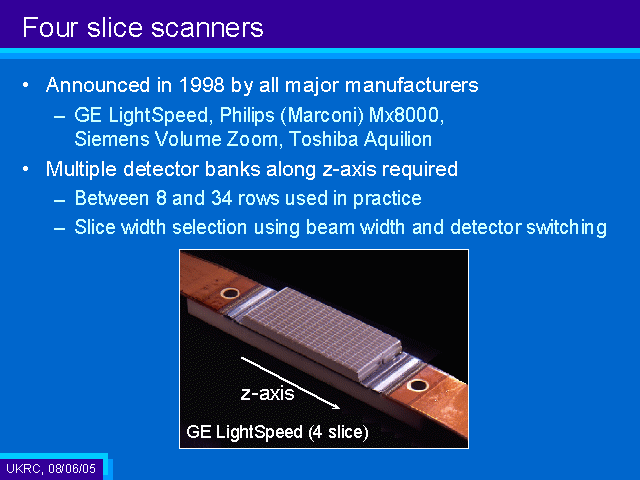 Four slice scanners

• Announced in 1998 by all major manufacturers
  – GE LightSpeed, Philips (Marconi) Mx8000, Siemens Volume Zoom, Toshiba Aquilion
• Multiple detector banks along z-axis required
  – Between 8 and 34 rows used in practice
  – Slice width selection using beam width and detector switching

z-axis

GE LightSpeed (4 slice)

UKRC, 08/06/05